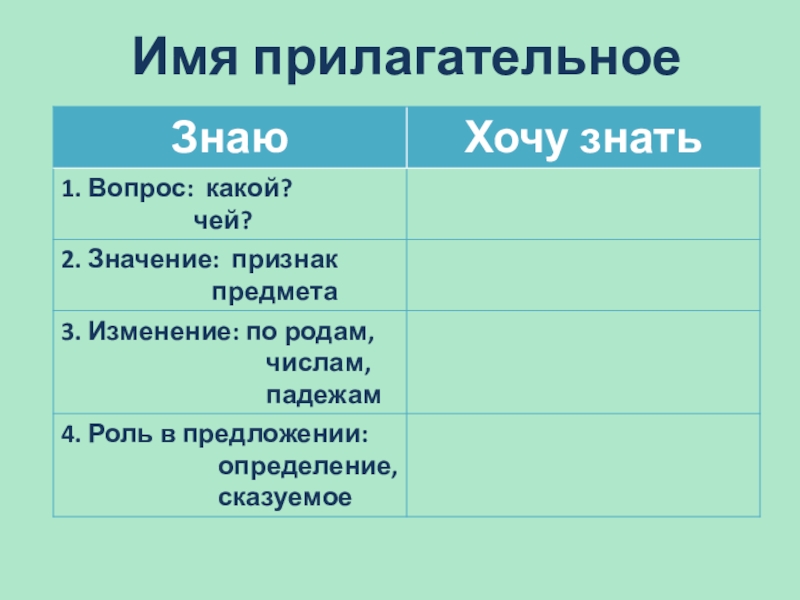 Имя прилагательное

| Знаю | Хочу знать |
|---|---|
| 1. Вопрос: какой? чей? | |
| 2. Значение: признак предмета | |
| 3. Изменение: по родам, числам, падежам | |
| 4. Роль в предложении: определение, сказуемое | |